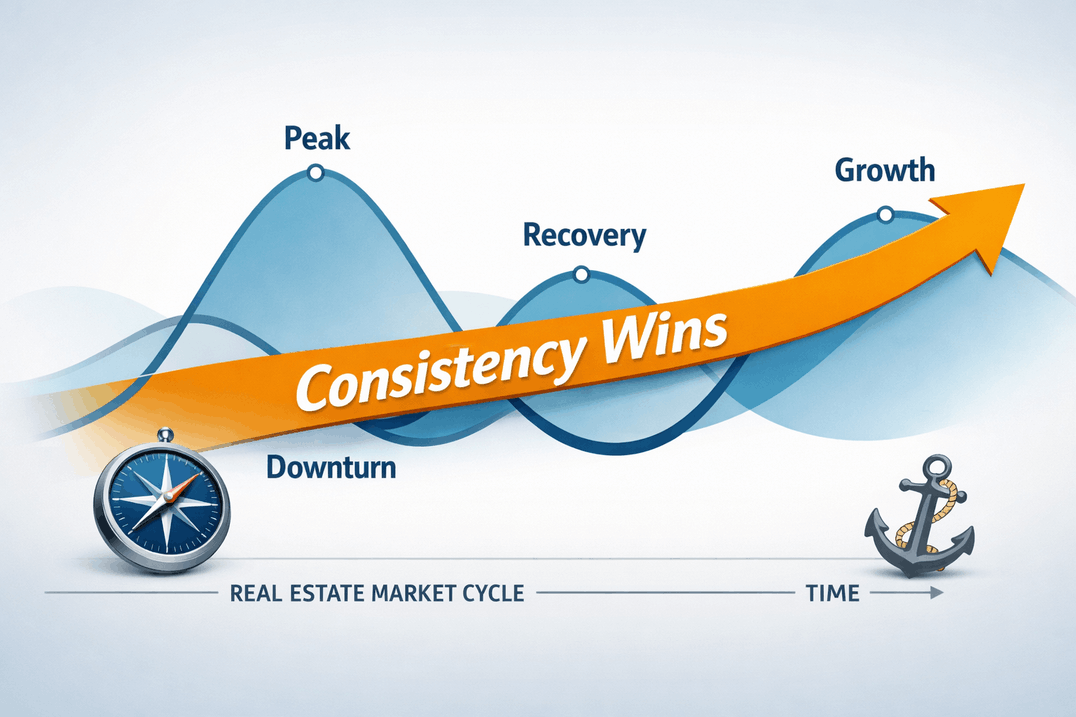 Peak

Growth

Recovery

Consistency Wins

Downturn

REAL ESTATE MARKET CYCLE

TIME